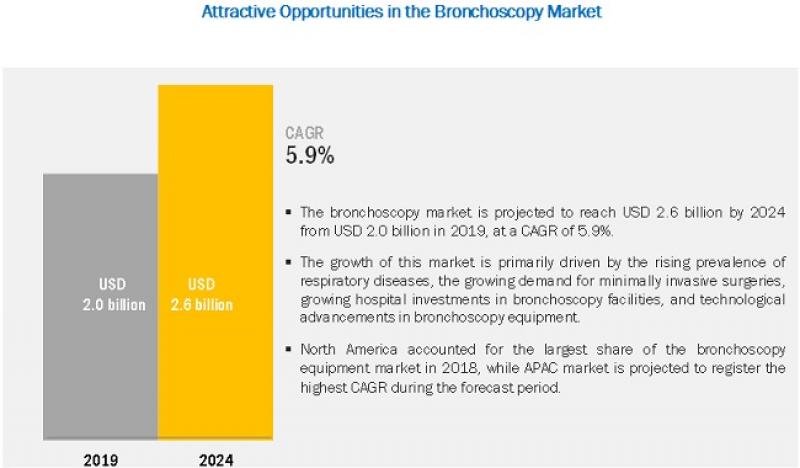 Attractive Opportunities in the Bronchoscopy Market

USD
2.0 billion

USD
2.6 billion

2019

2024

CAGR
5.9%

▪ The bronchoscopy market is projected to reach USD 2.6 billion by 2024 from USD 2.0 billion in 2019, at a CAGR of 5.9%.

▪ The growth of this market is primarily driven by the rising prevalence of respiratory diseases, the growing demand for minimally invasive surgeries, growing hospital investments in bronchoscopy facilities, and technological advancements in bronchoscopy equipment.

▪ North America accounted for the largest share of the bronchoscopy equipment market in 2018, while APAC market is projected to register the highest CAGR during the forecast period.